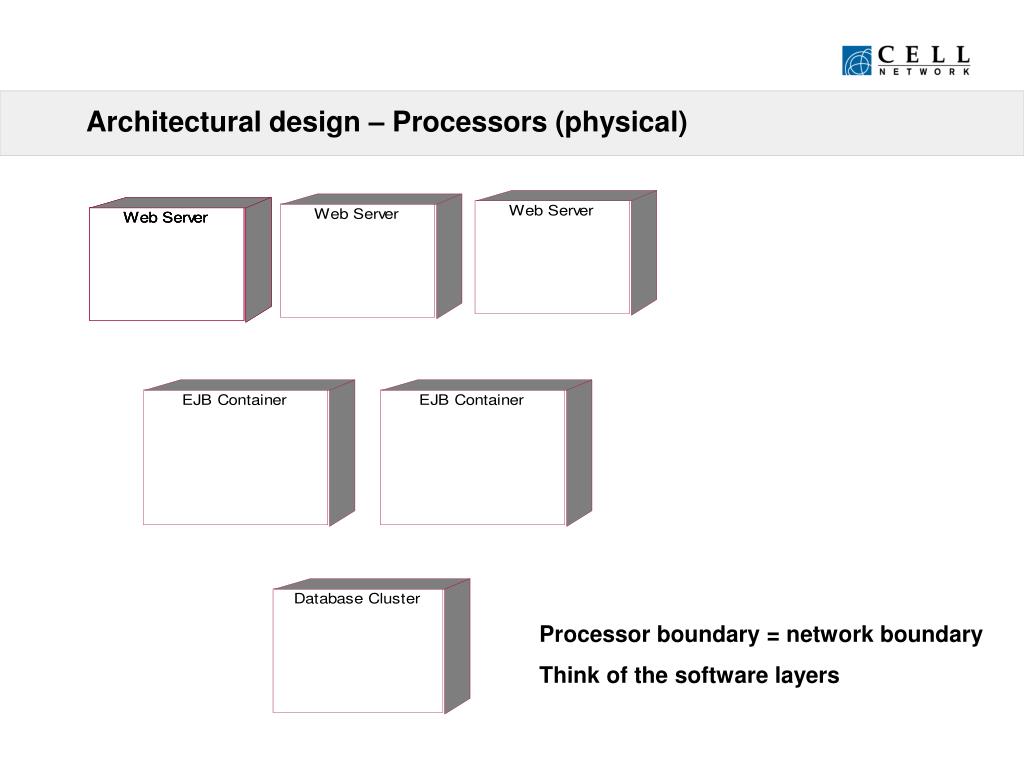 CELL NETWORK

Architectural design – Processors (physical)

Web Server

Web Server

Web Server

EJB Container

EJB Container

Database Cluster

Processor boundary = network boundary

Think of the software layers